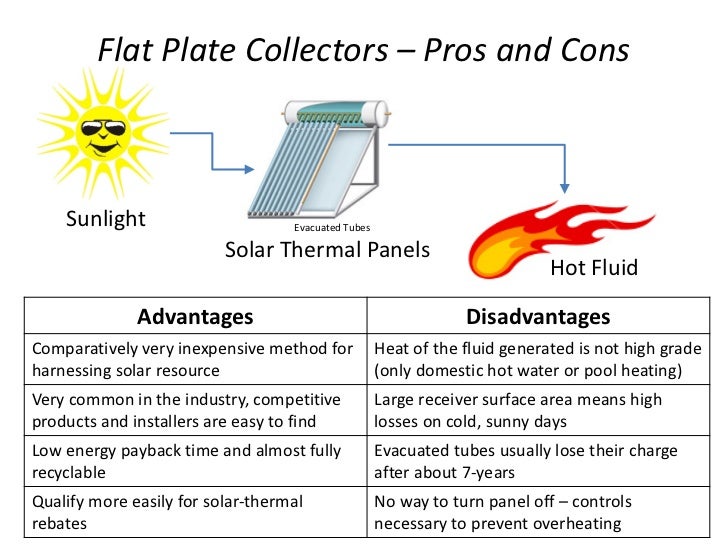 Flat Plate Collectors – Pros and Cons

Sunlight

Evacuated Tubes

Solar Thermal Panels

Hot Fluid

| Advantages | Disadvantages |
|---|---|
| Comparatively very inexpensive method for harnessing solar resource | Heat of the fluid generated is not high grade (only domestic hot water or pool heating) |
| Very common in the industry, competitive products and installers are easy to find | Large receiver surface area means high losses on cold, sunny days |
| Low energy payback time and almost fully recyclable | Evacuated tubes usually lose their charge after about 7-years |
| Qualify more easily for solar-thermal rebates | No way to turn panel off – controls necessary to prevent overheating |